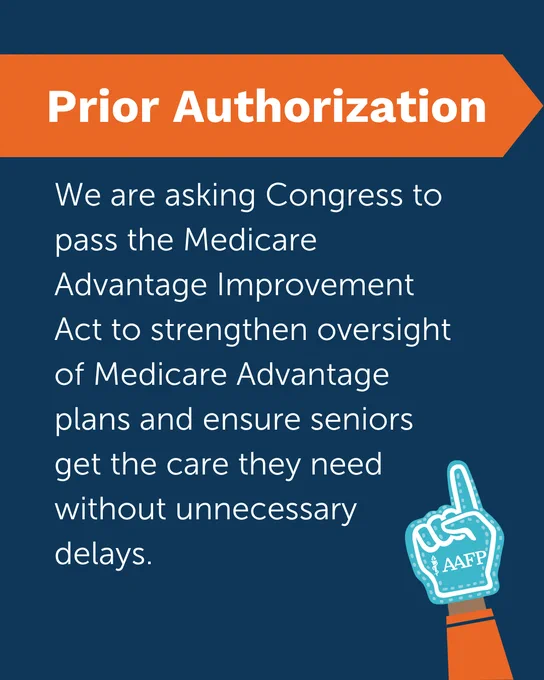 Prior Authorization

We are asking Congress to pass the Medicare Advantage Improvement Act to strengthen oversight of Medicare Advantage plans and ensure seniors get the care they need without unnecessary delays.

AAFP